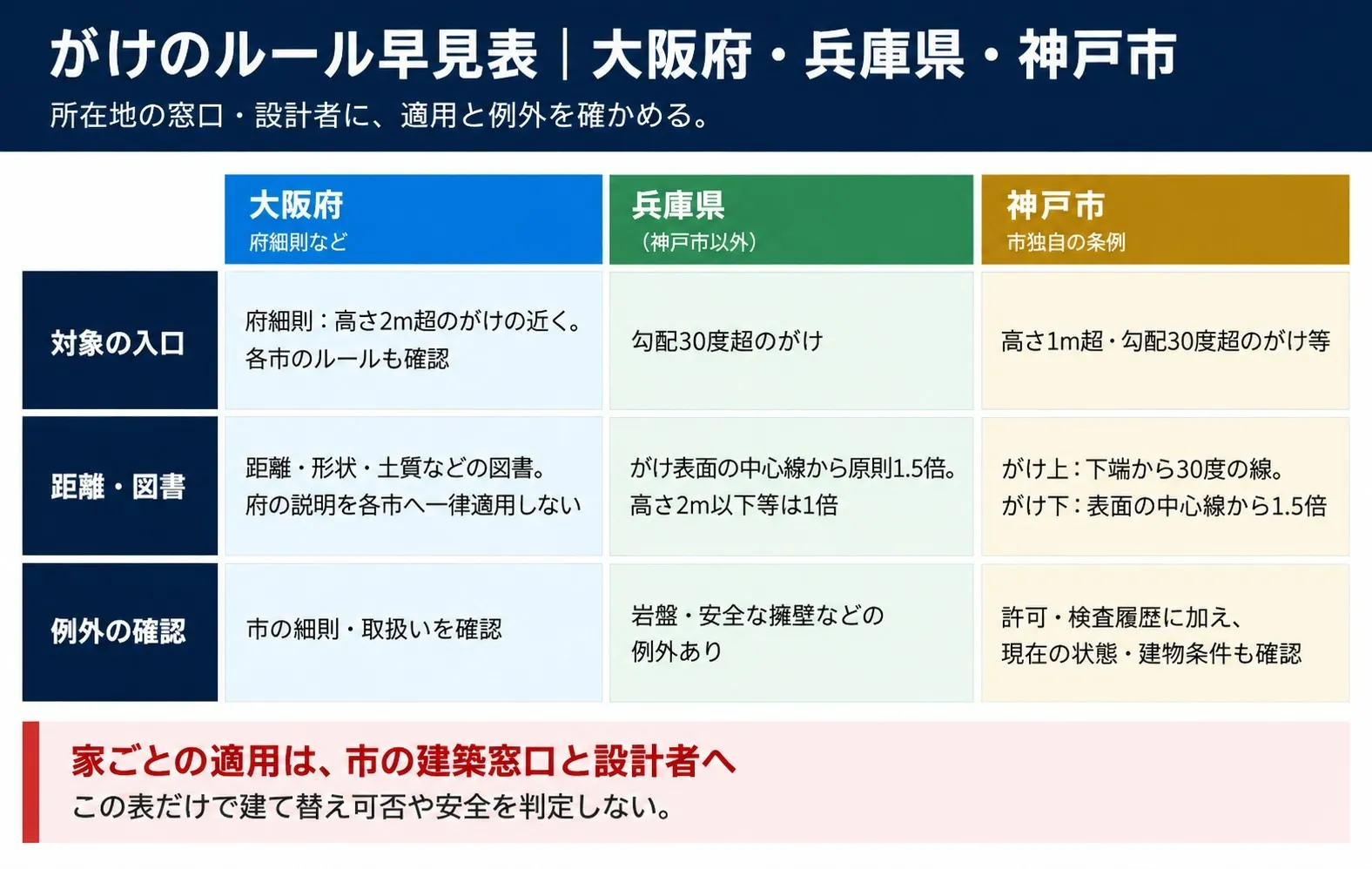 がけのルール早見表｜大阪府・兵庫県・神戸市

所在地の窓口・設計者に、適用と例外を確かめる。

| | 大阪府 府細則など | 兵庫県 （神戸市以外） | 神戸市 市独自の条例 |
|---|---|---|---|
| 対象の入口 | 府細則：高さ2m超のがけの近く。各市のルールも確認 | 勾配30度超のがけ | 高さ1m超・勾配30度超のがけ等 |
| 距離・図書 | 距離・形状・土質などの図書。府の説明を各市へ一律適用しない | がけ表面の中心線から原則1.5倍。高さ2m以下等は1倍 | がけ上：下端から30度の線。がけ下：表面の中心線から1.5倍 |
| 例外の確認 | 市の細則・取扱いを確認 | 岩盤・安全な擁壁などの例外あり | 許可・検査履歴に加え、現在の状態・建物条件も確認 |

家ごとの適用は、市の建築窓口と設計者へ

この表だけで建て替え可否や安全を判定しない。